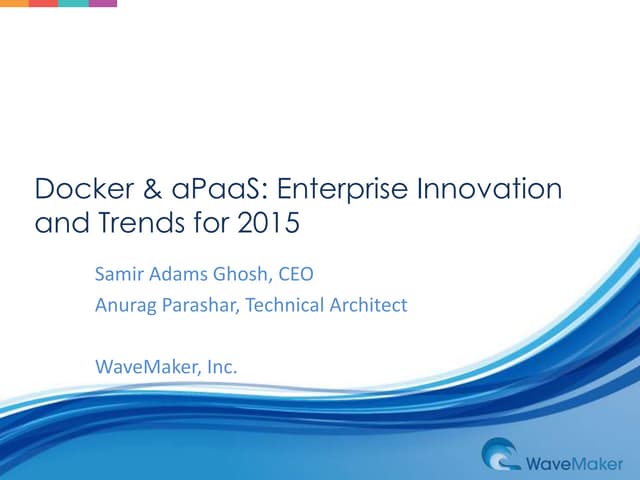 Docker & aPaaS: Enterprise Innovation and Trends for 2015

Samir Adams Ghosh, CEO

Anurag Parashar, Technical Architect

WaveMaker, Inc.

WaveMaker